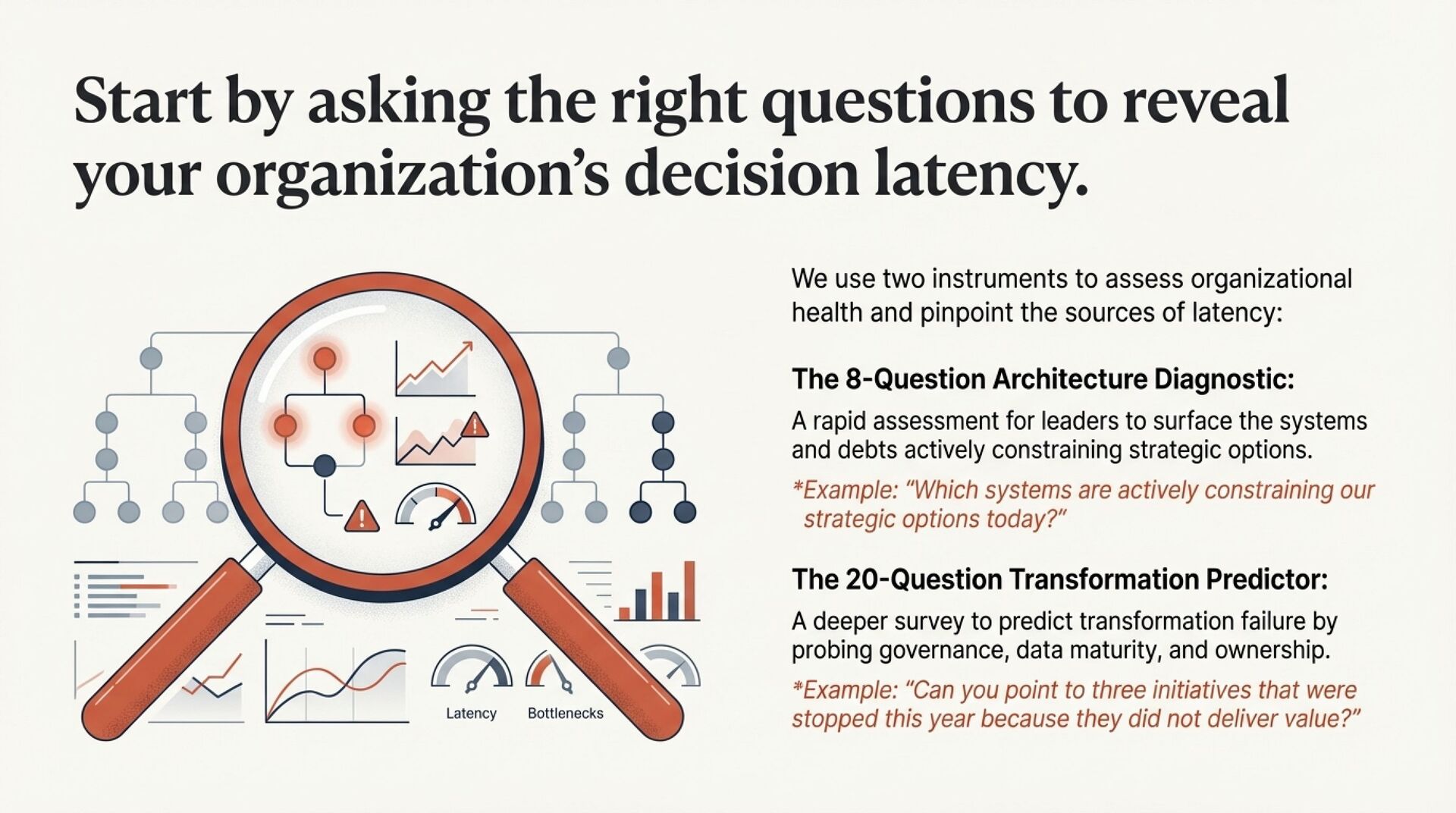 Start by asking the right questions to reveal your organization's decision latency.

Latency

Bottlenecks

We use two instruments to assess organizational health and pinpoint the sources of latency:

The 8-Question Architecture Diagnostic:

A rapid assessment for leaders to surface the systems and debts actively constraining strategic options.

*Example: "Which systems are actively constraining our strategic options today?"

The 20-Question Transformation Predictor:

A deeper survey to predict transformation failure by probing governance, data maturity, and ownership.

*Example: "Can you point to three initiatives that were stopped this year because they did not deliver value?"